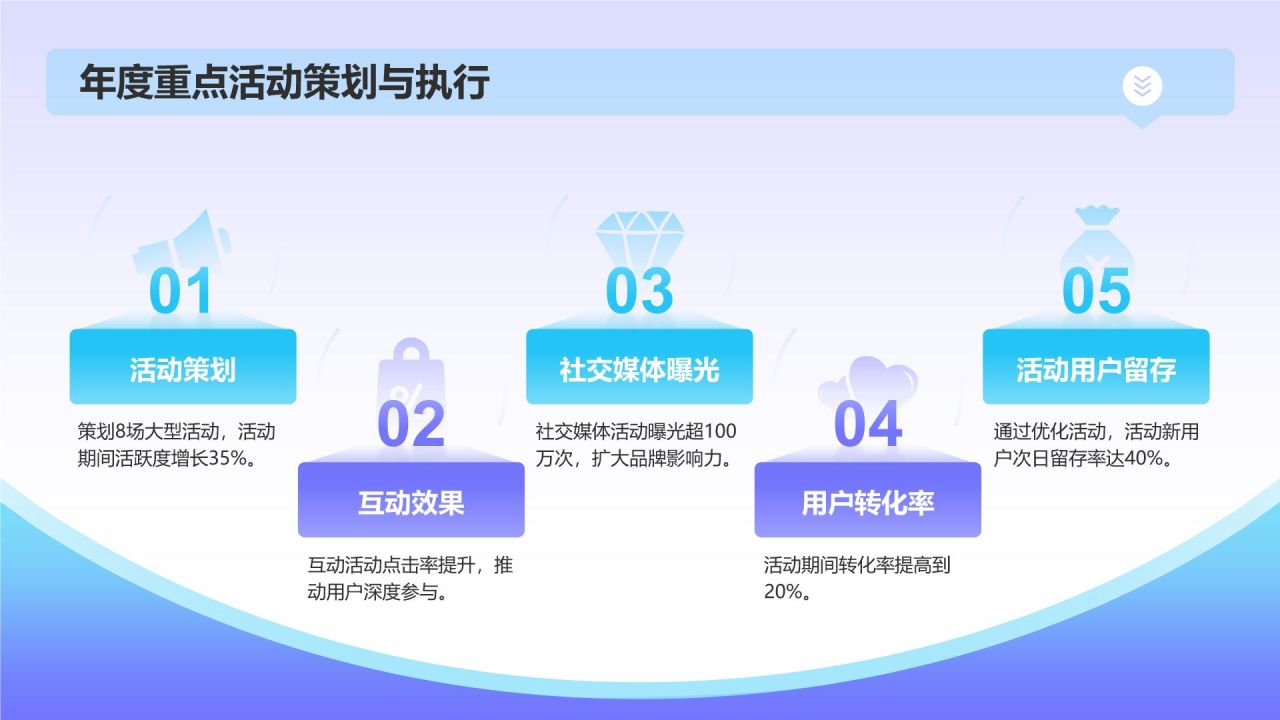 年度重点活动策划与执行

01
活动策划
策划8场大型活动，活动期间活跃度增长35%。

02
互动效果
互动活动点击率提升，推动用户深度参与。

03
社交媒体曝光
社交媒体活动曝光超100万次，扩大品牌影响力。

04
用户转化率
活动期间转化率提高到20%。

05
活动用户留存
通过优化活动，活动新用户次日留存率达40%。